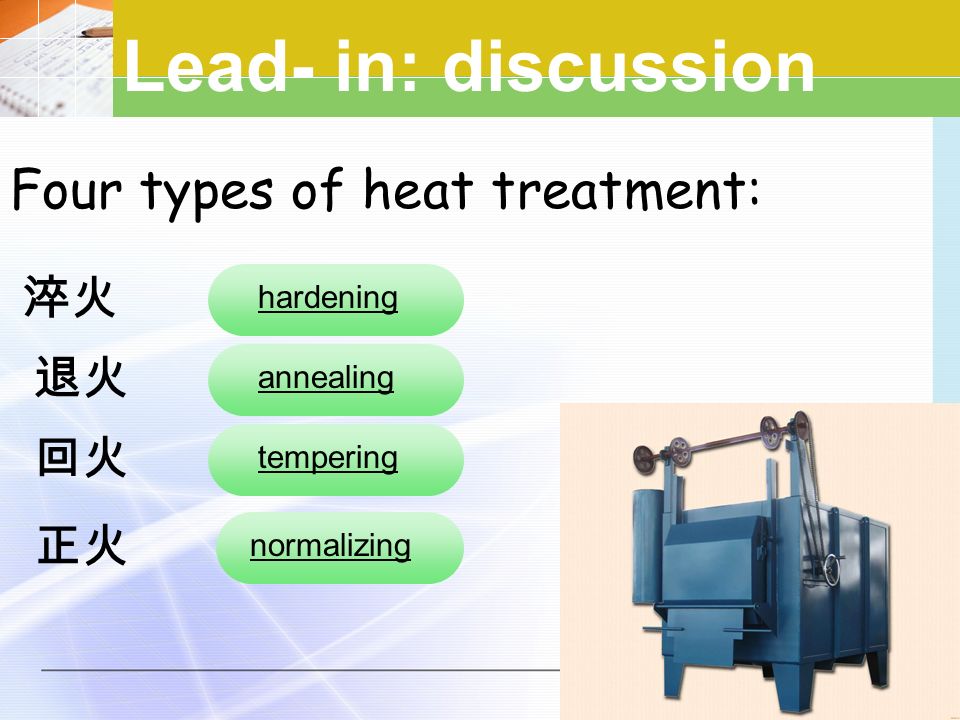 Lead- in: discussion

Four types of heat treatment:

淬火 hardening

退火 annealing

回火 tempering

正火 normalizing